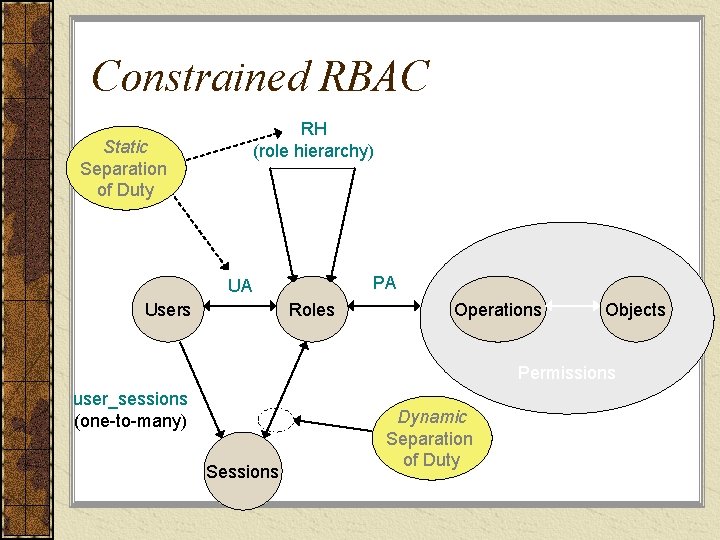 Constrained RBAC

Static Separation of Duty

RH (role hierarchy)

UA

PA

Users

Roles

Operations

Objects

Permissions

user_sessions (one-to-many)

Sessions

Dynamic Separation of Duty